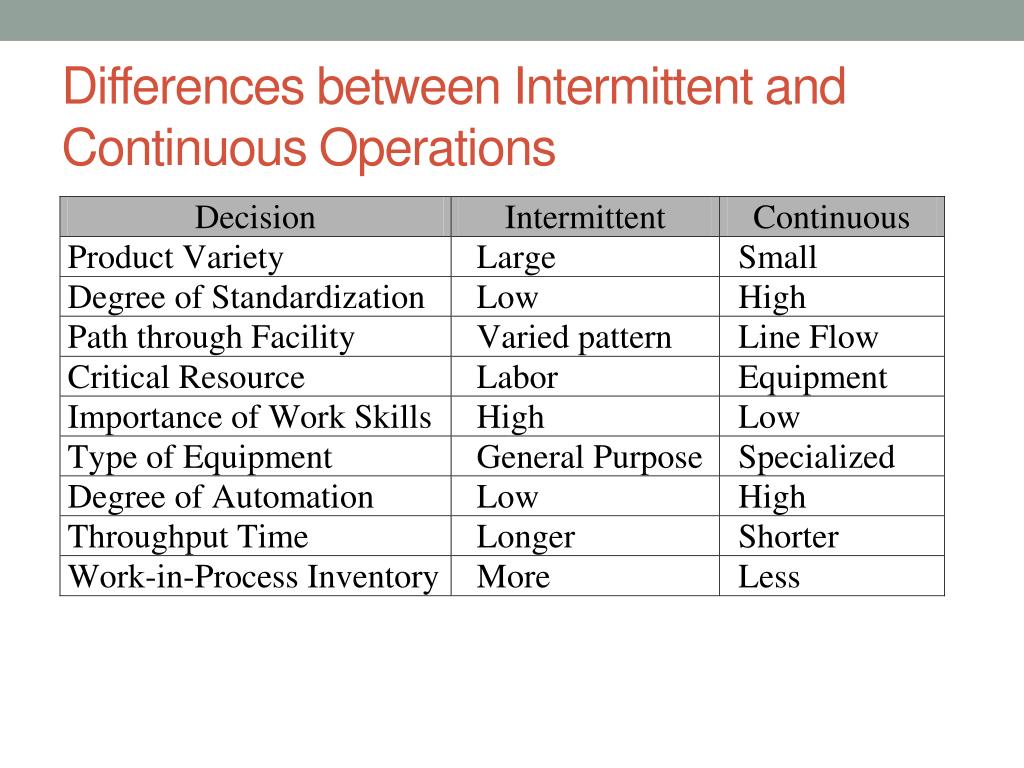 Differences between Intermittent and Continuous Operations

| Decision | Intermittent | Continuous |
|---|---|---|
| Product Variety | Large | Small |
| Degree of Standardization | Low | High |
| Path through Facility | Varied pattern | Line Flow |
| Critical Resource | Labor | Equipment |
| Importance of Work Skills | High | Low |
| Type of Equipment | General Purpose | Specialized |
| Degree of Automation | Low | High |
| Throughput Time | Longer | Shorter |
| Work-in-Process Inventory | More | Less |